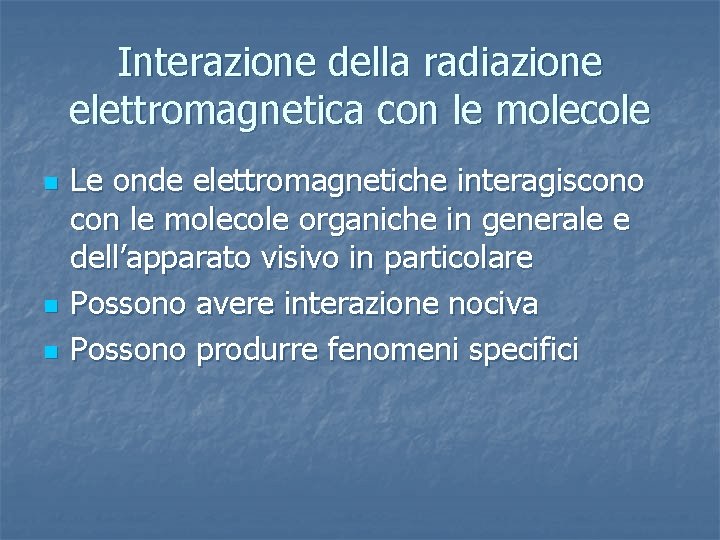 Interazione della radiazione elettromagnetica con le molecole

- Le onde elettromagnetiche interagiscono con le molecole organiche in generale e dell’apparato visivo in particolare
- Possono avere interazione nociva
- Possono produrre fenomeni specifici